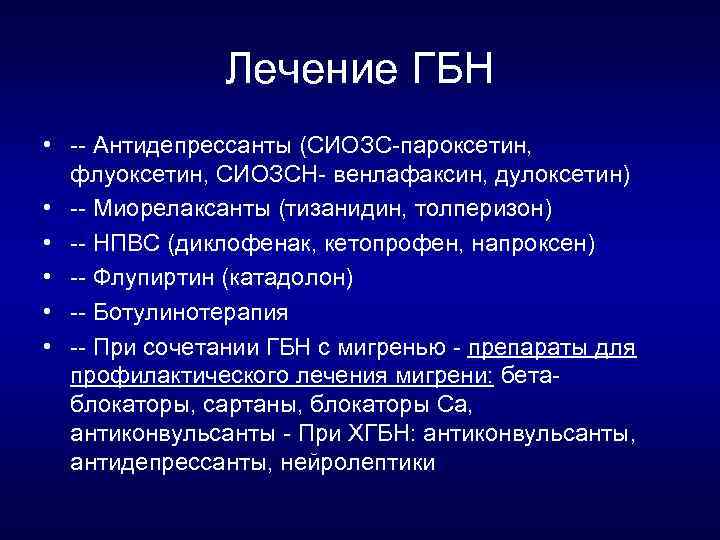 Лечение ГБН

• -- Антидепрессанты (СИОЗС-пароксетин, флуоксетин, СИОЗСН- венлафаксин, дулоксетин)
• -- Миорелаксанты (тизанидин, толперизон)
• -- НПВС (диклофенак, кетопрофен, напроксен)
• -- Флупиртин (катадолон)
• -- Ботулинотерапия
• -- При сочетании ГБН с мигренью - препараты для профилактического лечения мигрени: бета-блокаторы, сартаны, блокаторы Са, антиконвульсанты - При ХГБН: антиконвульсанты, антидепрессанты, нейролептики